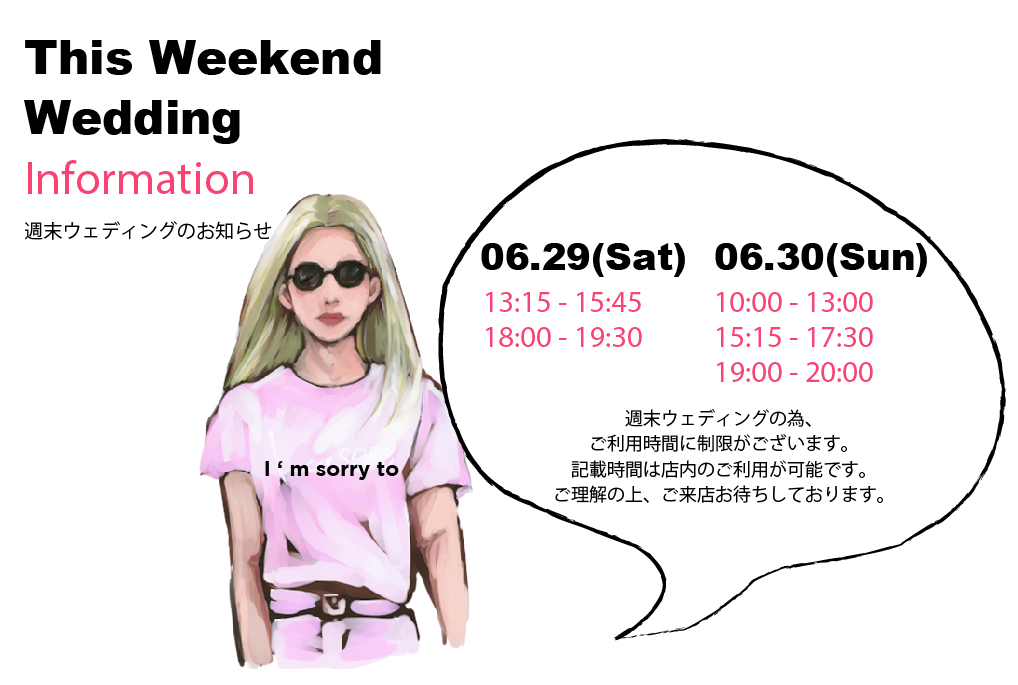 This Weekend Wedding

Information

週末ウェディングのお知らせ

I ‘ m sorry to

06.29(Sat)
13:15 - 15:45
18:00 - 19:30

06.30(Sun)
10:00 - 13:00
15:15 - 17:30
19:00 - 20:00

週末ウェディングの為、
ご利用時間に制限がございます。
記載時間は店内のご利用が可能です。
ご理解の上、ご来店お待ちしております。